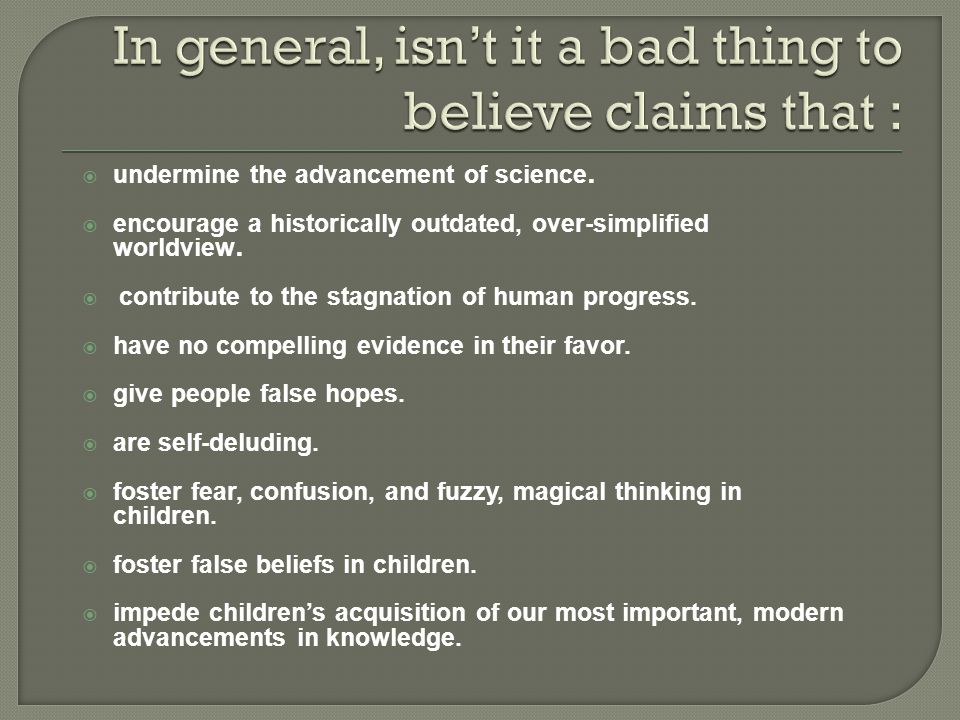 In general, isn't it a bad thing to believe claims that :

undermine the advancement of science.

encourage a historically outdated, over-simplified worldview.

contribute to the stagnation of human progress.

have no compelling evidence in their favor.

give people false hopes.

are self-deluding.

foster fear, confusion, and fuzzy, magical thinking in children.

foster false beliefs in children.

impede children's acquisition of our most important, modern advancements in knowledge.